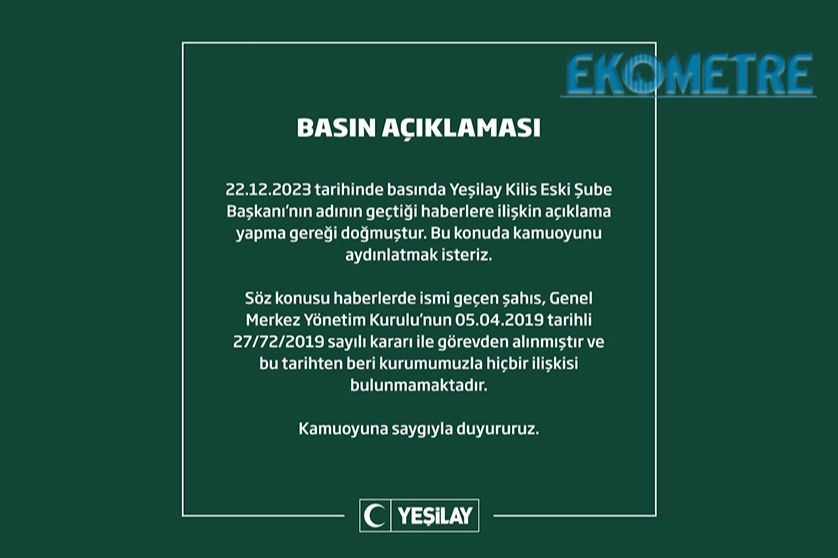 EKOMETRE

BASIN AÇIKLAMASI

22.12.2023 tarihinde basında Yeşilay Kilis Eski Şube Başkanı'nın adının geçtiği haberlere ilişkin açıklama yapma gereği doğmuştur. Bu konuda kamuoyunu aydınlatmak isteriz.

Söz konusu haberlerde ismi geçen şahıs, Genel Merkez Yönetim Kurulu'nun 05.04.2019 tarihli 27/72/2019 sayılı kararı ile görevden alınmıştır ve bu tarihten beri kurumumuzla hiçbir ilişkisi bulunmamaktadır.

Kamuoyuna saygıyla duyururuz.

YEŞİLAY